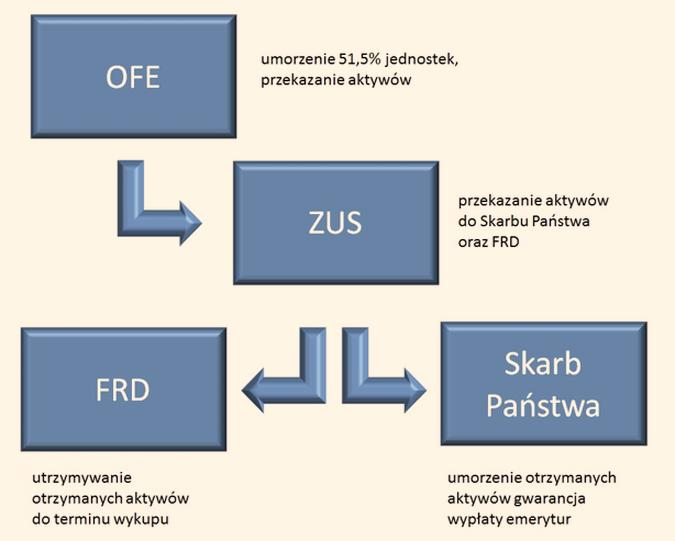 OFE

umorzenie 51,5% jednostek, przekazanie aktywów

ZUS

przekazanie aktywów do Skarbu Państwa oraz FRD

FRD

Skarb Państwa

utrzymywanie otrzymanych aktywów do terminu wykupu

umorzenie otrzymanych aktywów gwarancja wypłaty emerytur